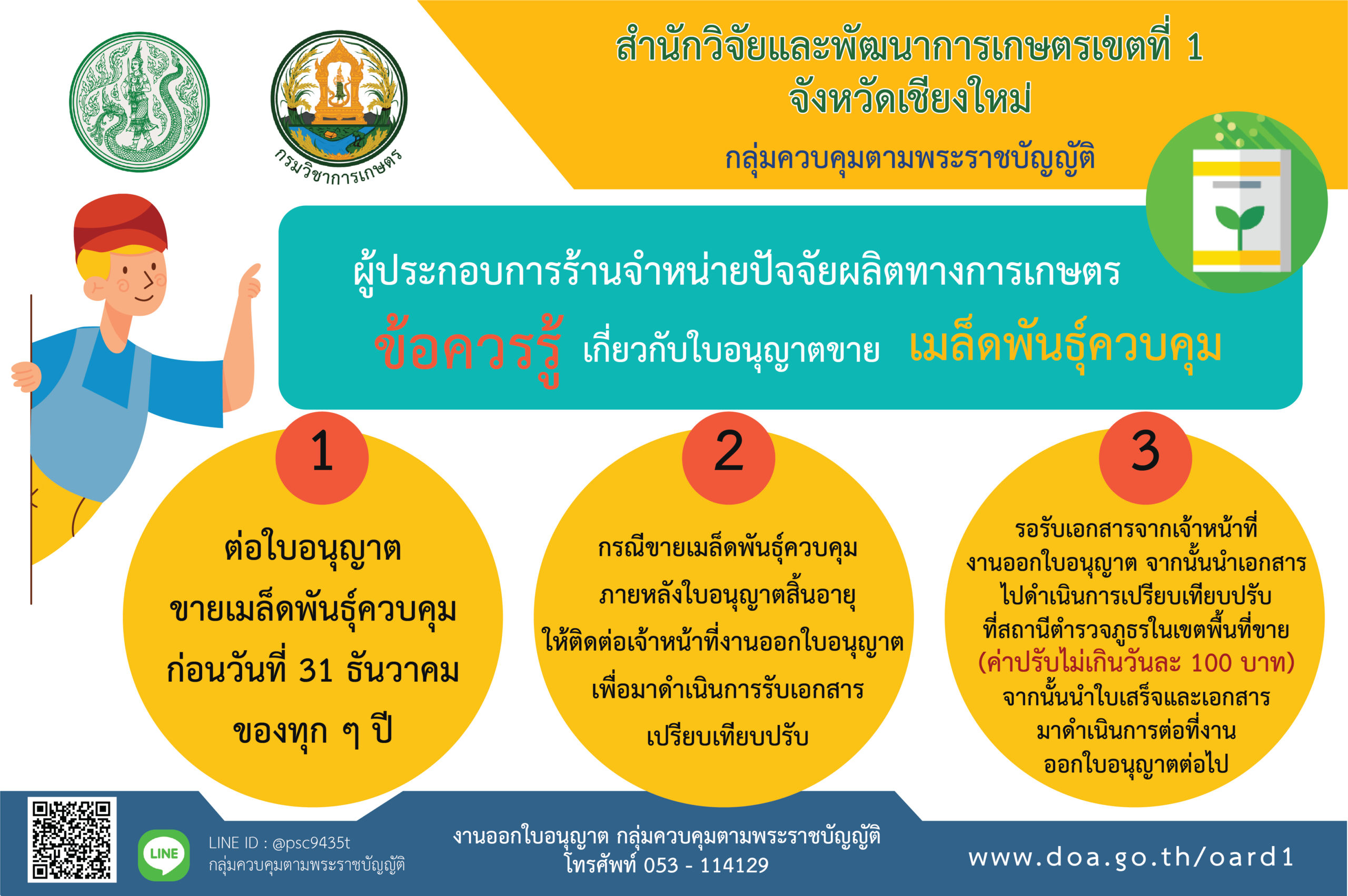 กรมวิชาการเกษตร

สำนักวิจัยและพัฒนาการเกษตรเขตที่ 1
จังหวัดเชียงใหม่

กลุ่มควบคุมตามพระราชบัญญัติ

ผู้ประกอบการร้านจำหน่ายปัจจัยผลิตทางการเกษตร

ข้อควรรู้ เกี่ยวกับใบอนุญาตขาย เมล็ดพันธุ์ควบคุม

1

ต่อใบอนุญาต ขายเมล็ดพันธุ์ควบคุม ก่อนวันที่ 31 ธันวาคม ของทุก ๆ ปี

2

กรณีขายเมล็ดพันธุ์ควบคุม ภายหลังใบอนุญาตสิ้นอายุ ให้ติดต่อเจ้าหน้าที่งานออกใบอนุญาต เพื่อมาดำเนินการรับเอกสาร เปรียบเทียบปรับ

3

รอรับเอกสารจากเจ้าหน้าที่ งานออกใบอนุญาต จากนั้นนำเอกสาร ไปดำเนินการเปรียบเทียบปรับ ที่สถานีตำรวจภูธรในเขตพื้นที่ขาย (ค่าปรับไม่เกินวันละ 100 บาท) จากนั้นนำใบเสร็จและเอกสาร มาดำเนินการต่อที่งาน ออกใบอนุญาตต่อไป

LINE

LINE ID : @psc9435t
กลุ่มควบคุมตามพระราชบัญญัติ

งานออกใบอนุญาต กลุ่มควบคุมตามพระราชบัญญัติ
โทรศัพท์ 053 - 114129

www.doa.go.th/oard1